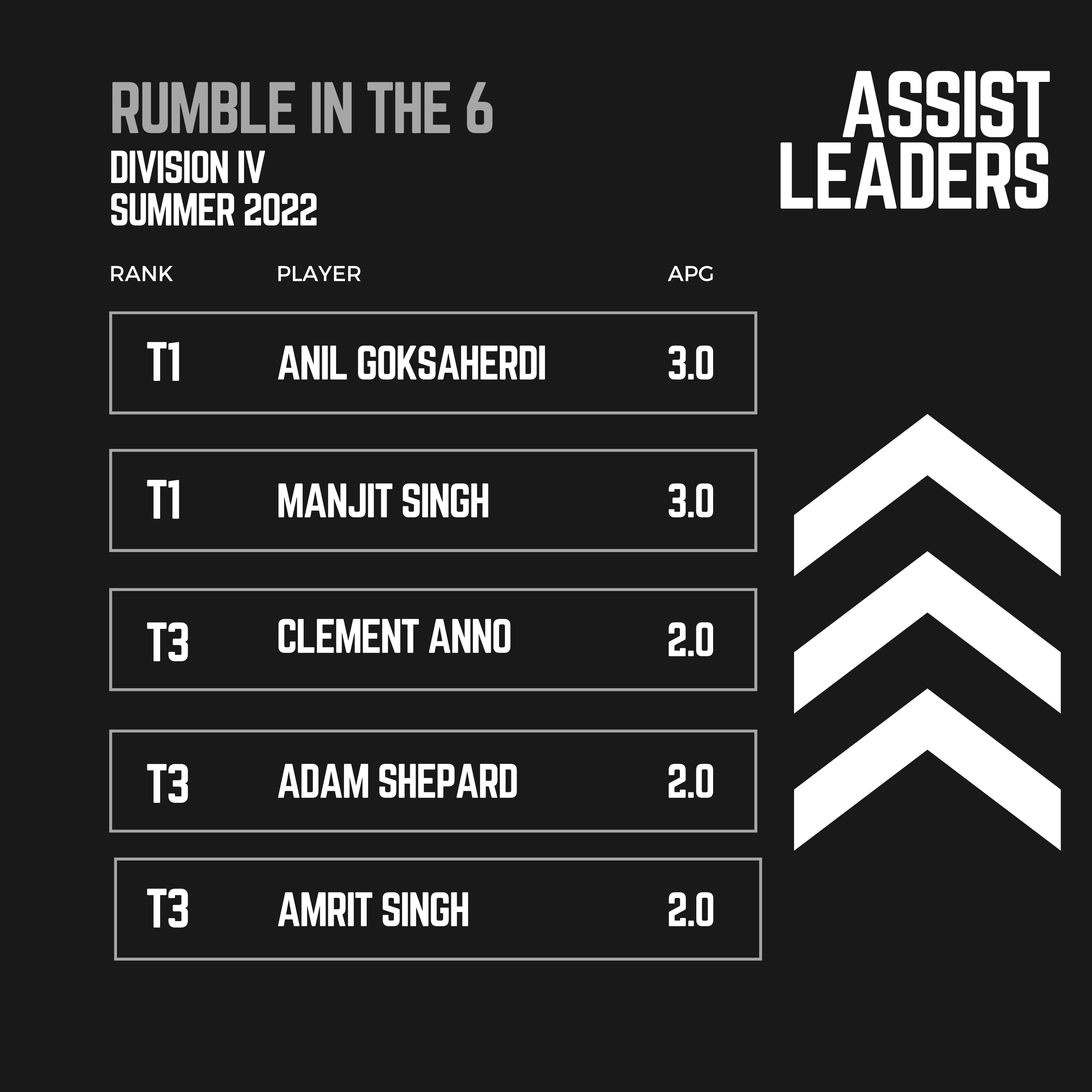 RUMBLE IN THE 6
DIVISION IV
SUMMER 2022

ASSIST LEADERS

| RANK | PLAYER | APG |
|---|---|---|
| T1 | ANIL GOKSAHERDI | 3.0 |
| T1 | MANJIT SINGH | 3.0 |
| T3 | CLEMENT ANNO | 2.0 |
| T3 | ADAM SHEPARD | 2.0 |
| T3 | AMRIT SINGH | 2.0 |